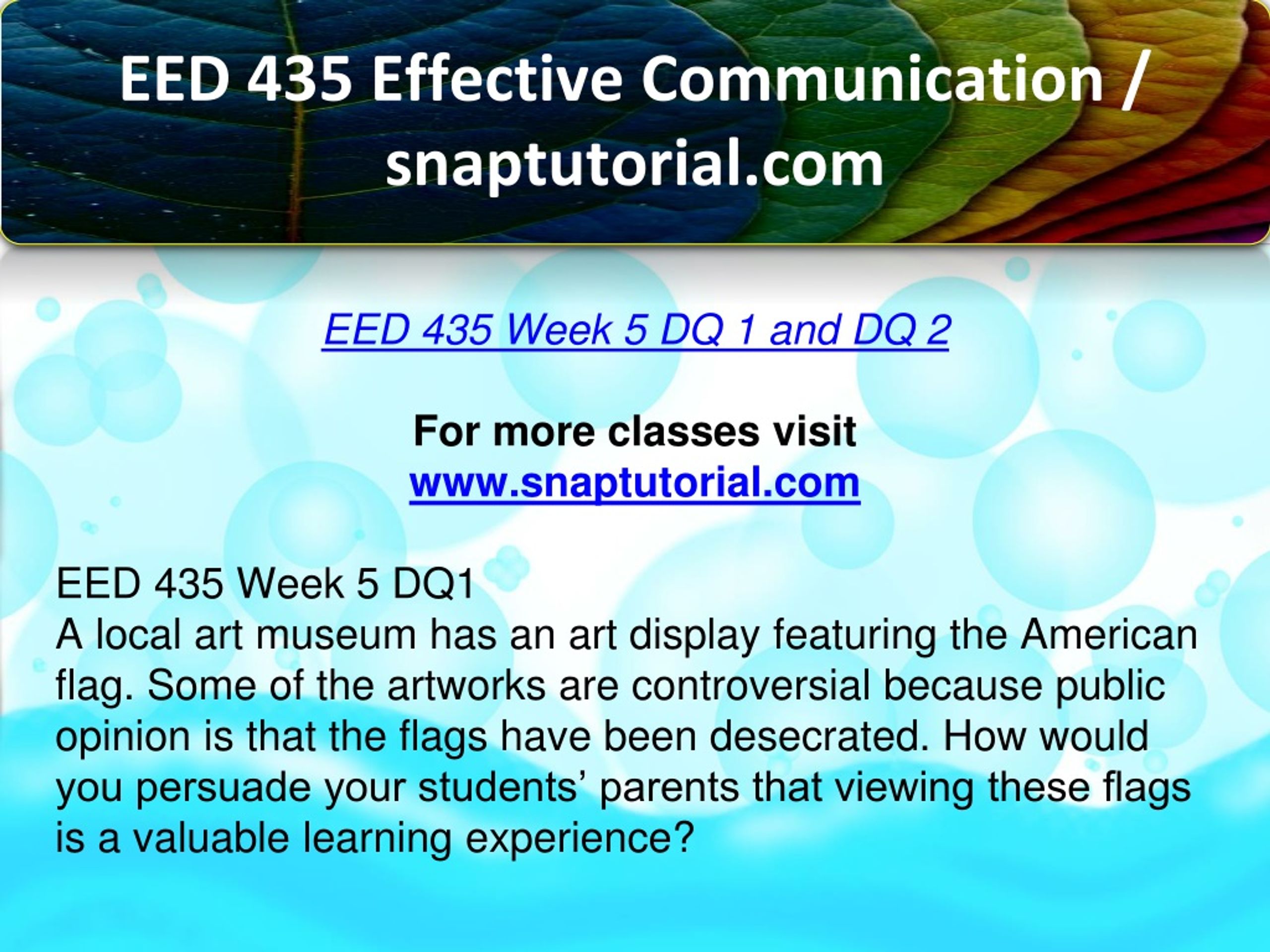 EED 435 Effective Communication / snaptutorial.com

EED 435 Week 5 DQ 1 and DQ 2

For more classes visit
www.snaptutorial.com

EED 435 Week 5 DQ1
A local art museum has an art display featuring the American flag. Some of the artworks are controversial because public opinion is that the flags have been desecrated. How would you persuade your students’ parents that viewing these flags is a valuable learning experience?